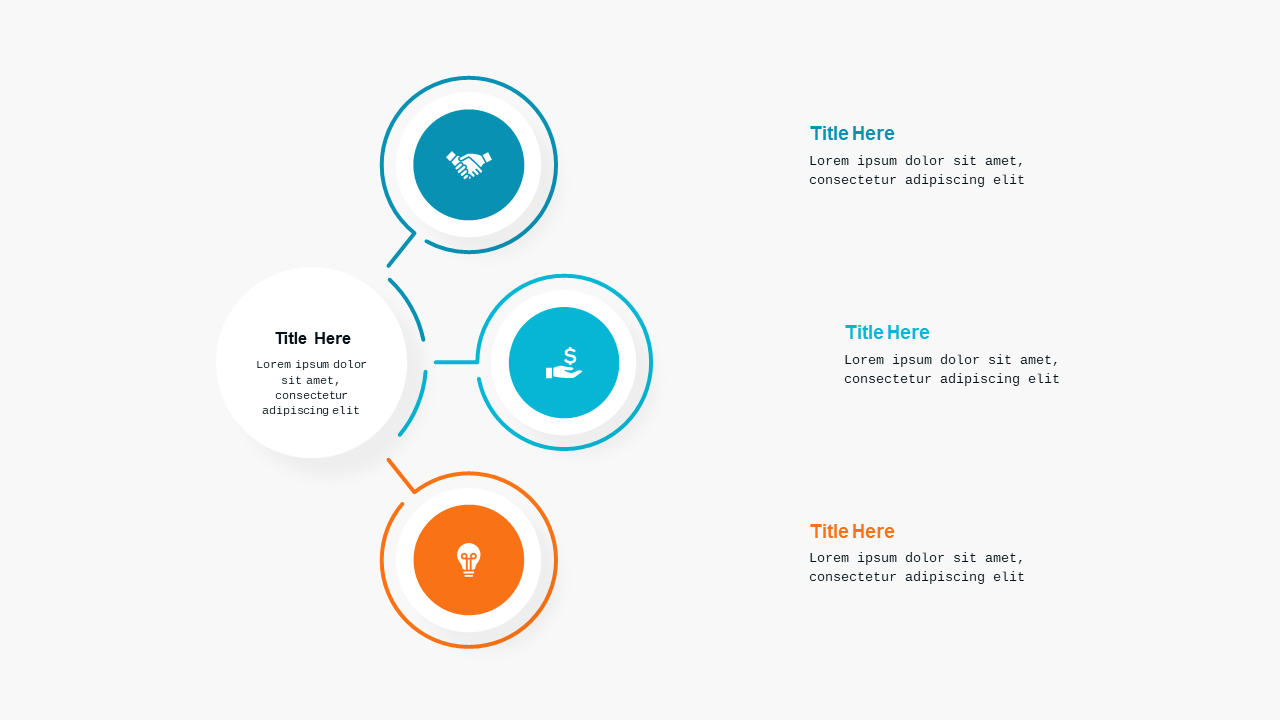 Title Here

Lorem ipsum dolor sit amet, consectetur adipiscing elit

Title Here

Lorem ipsum dolor sit amet, consectetur adipiscing elit

Title Here

Lorem ipsum dolor sit amet, consectetur adipiscing elit

Title Here

Lorem ipsum dolor sit amet, consectetur adipiscing elit